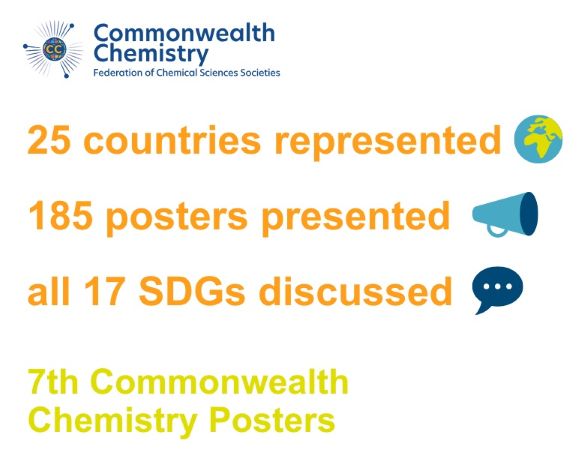 CC
Commonwealth Chemistry
Federation of Chemical Sciences Societies

25 countries represented

185 posters presented

all 17 SDGs discussed

7th Commonwealth Chemistry Posters